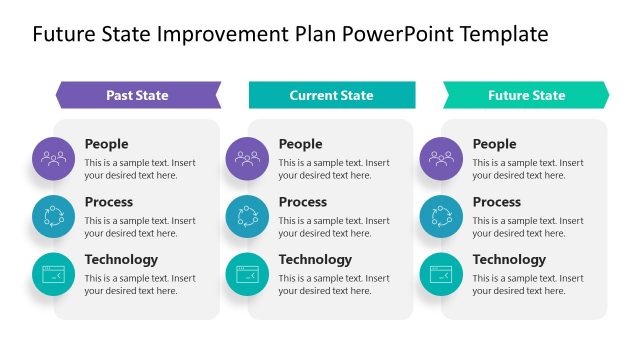 Future State Improvement Plan PowerPoint Template

Past State

People
This is a sample text. Insert your desired text here.

Process
This is a sample text. Insert your desired text here.

Technology
This is a sample text. Insert your desired text here.

Current State

People
This is a sample text. Insert your desired text here.

Process
This is a sample text. Insert your desired text here.

Technology
This is a sample text. Insert your desired text here.

Future State

People
This is a sample text. Insert your desired text here.

Process
This is a sample text. Insert your desired text here.

Technology
This is a sample text. Insert your desired text here.